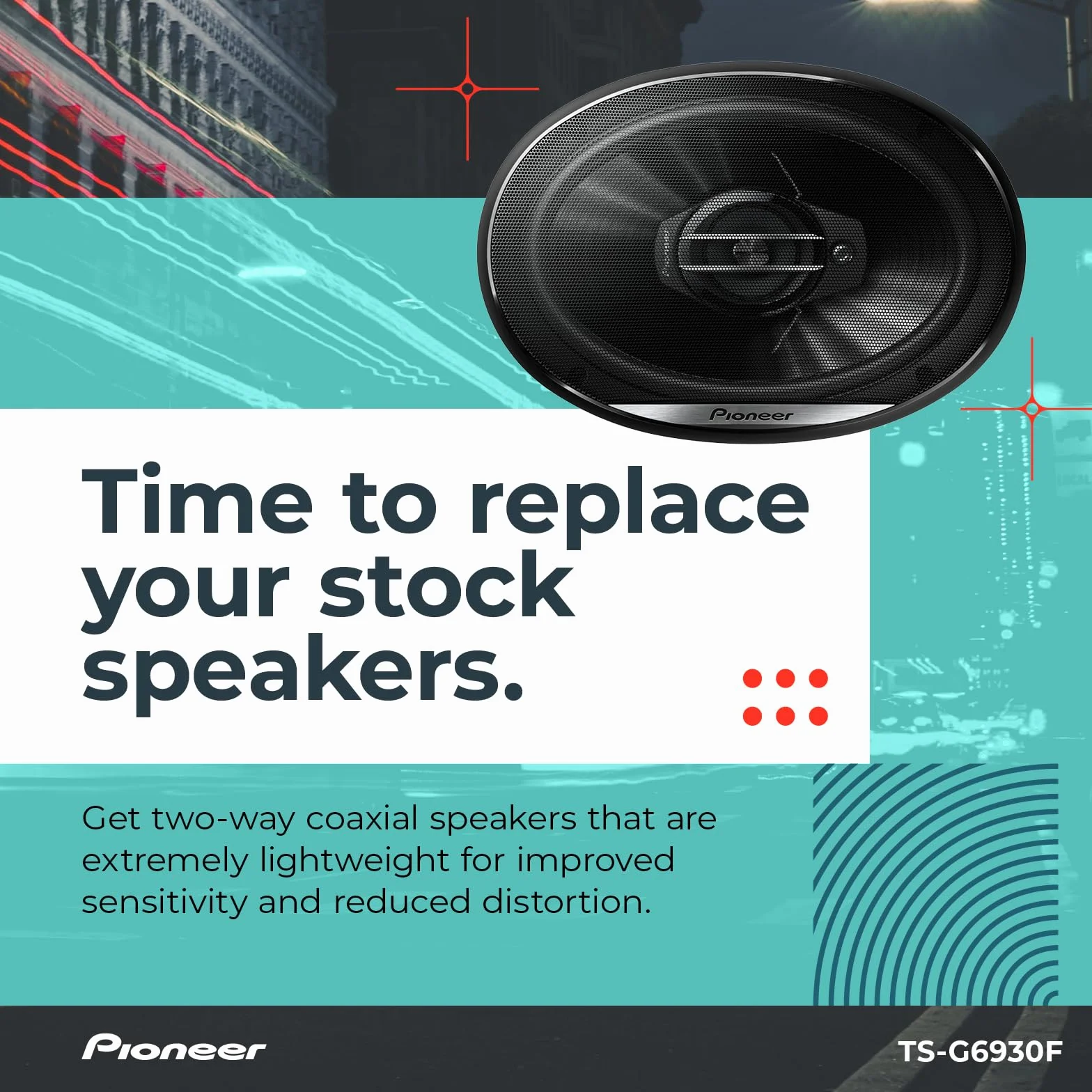 Pioneer

Time to replace your stock speakers.

Get two-way coaxial speakers that are extremely lightweight for improved sensitivity and reduced distortion.

Pioneer

TS-G6930F